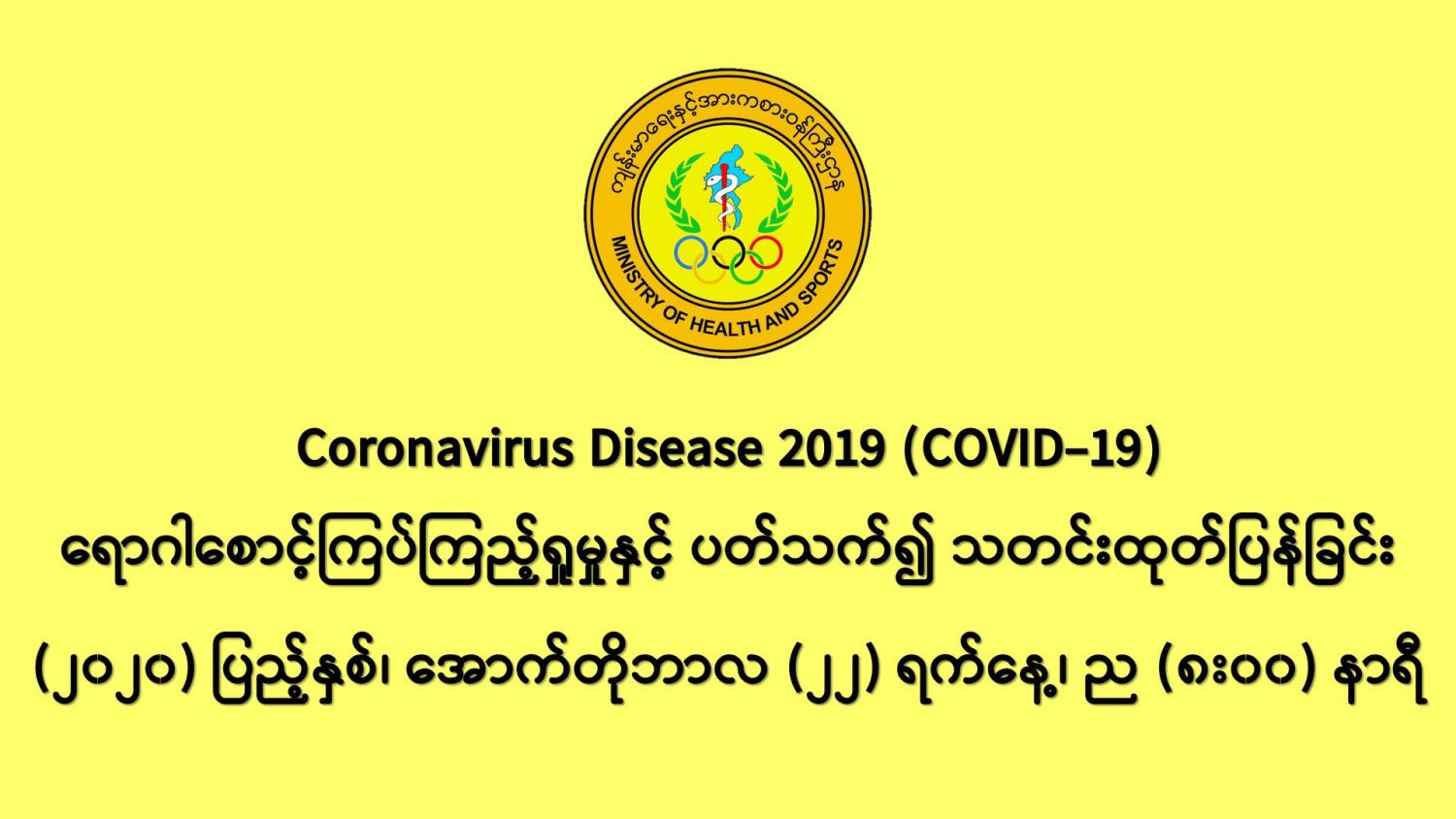 ကျန်းမာရေးနှင့်အားကစားဝန်ကြီးဌာန

MINISTRY OF HEALTH AND SPORTS

Coronavirus Disease 2019 (COVID–19)

ရောဂါစောင့်ကြပ်ကြည့်ရှုမှုနှင့် ပတ်သက်၍ သတင်းထုတ်ပြန်ခြင်း

(၂၀၂၀) ပြည့်နှစ်၊ အောက်တိုဘာလ (၂၂) ရက်နေ့၊ ည (၈း၀၀) နာရီ